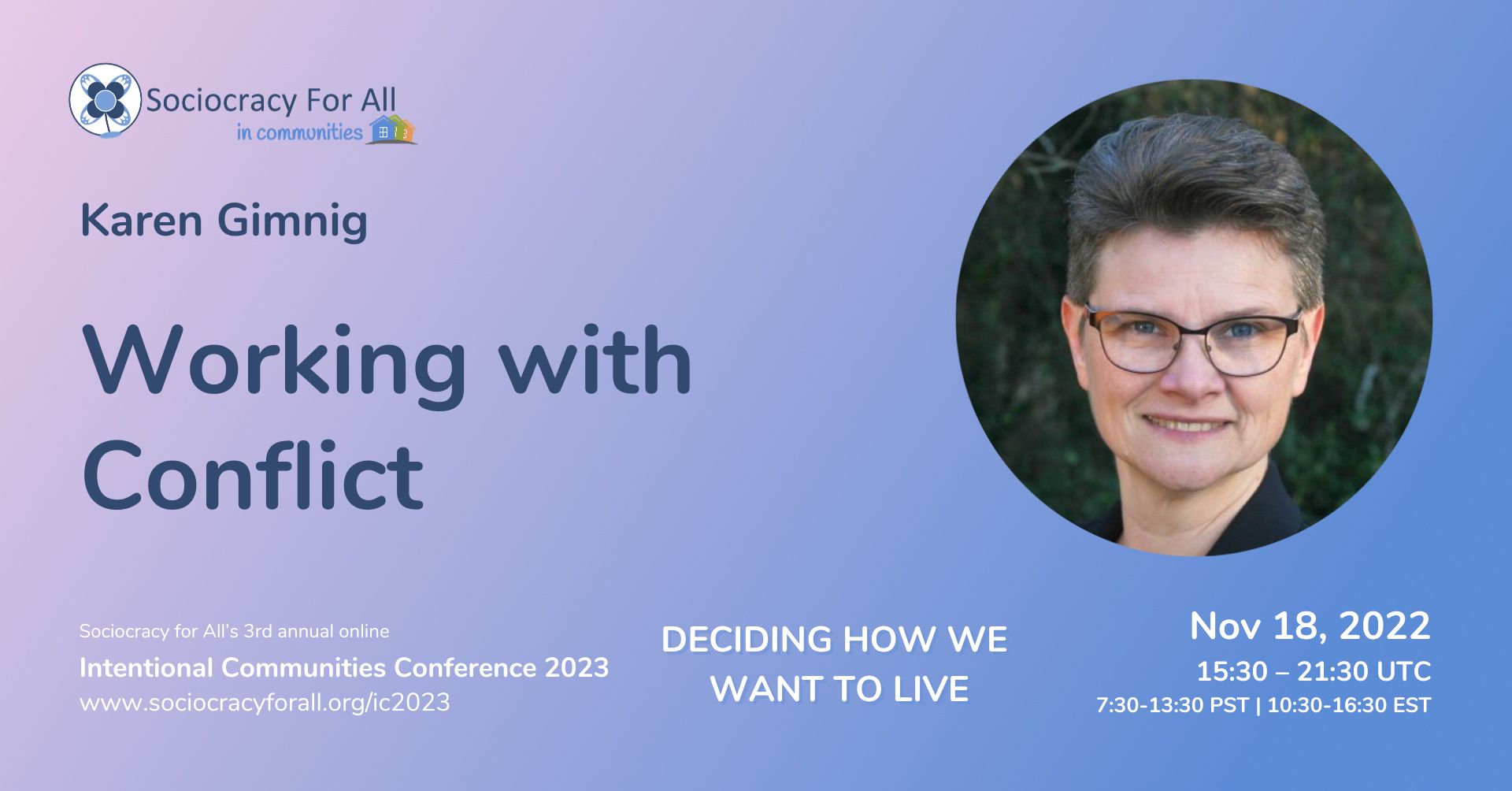 Sociocracy For All
in communities

Karen Gimnig

Working with Conflict

Sociocracy for All's 3rd annual online
Intentional Communities Conference 2023
www.sociocracyforall.org/ic2023

DECIDING HOW WE WANT TO LIVE

Nov 18, 2022
15:30 – 21:30 UTC
7:30-13:30 PST | 10:30-16:30 EST